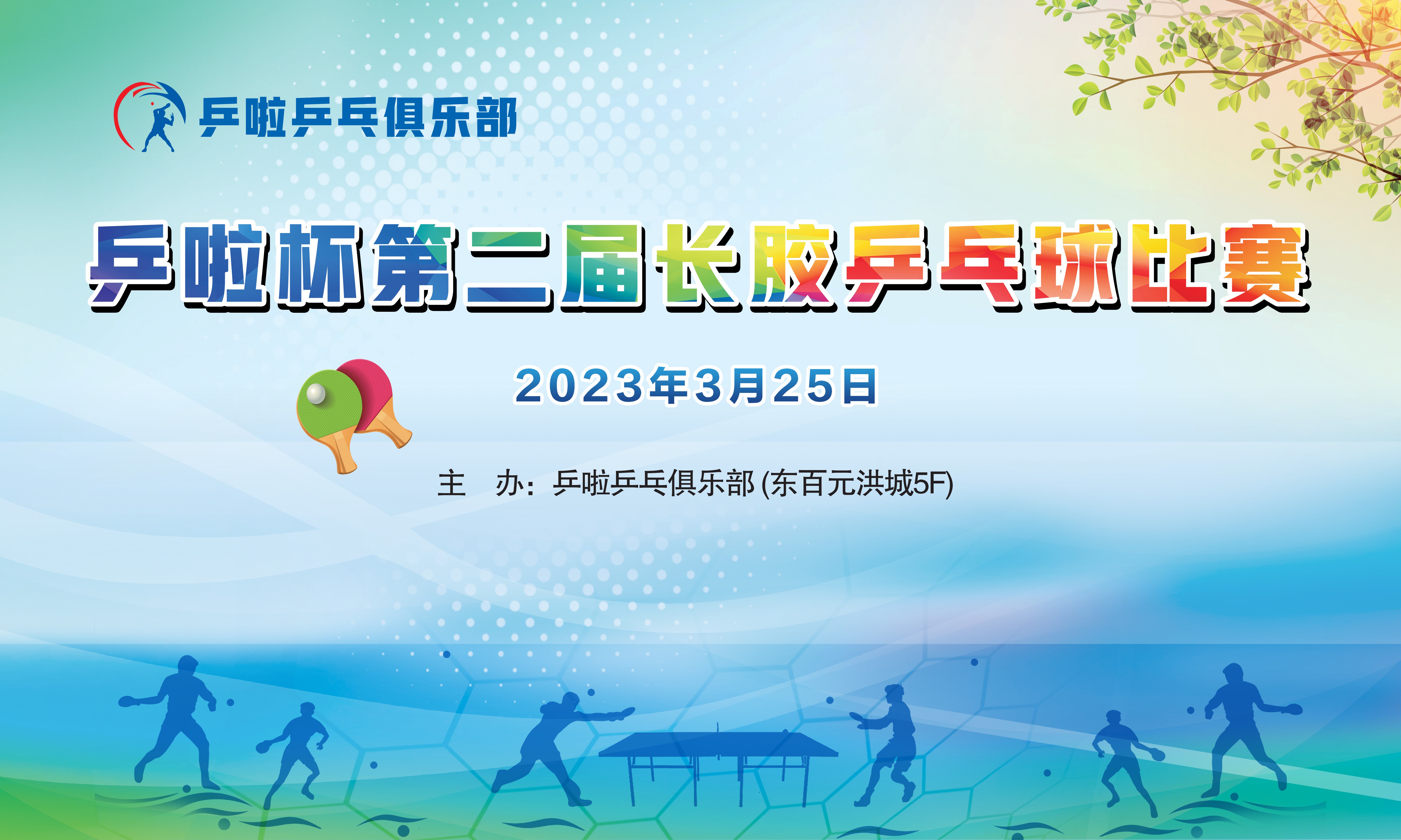 乒啦乒乓俱乐部

乒啦杯第二届长胶乒乓球比赛

2023年3月25日

主 办：乒啦乒乓俱乐部 (东百元洪城5F)